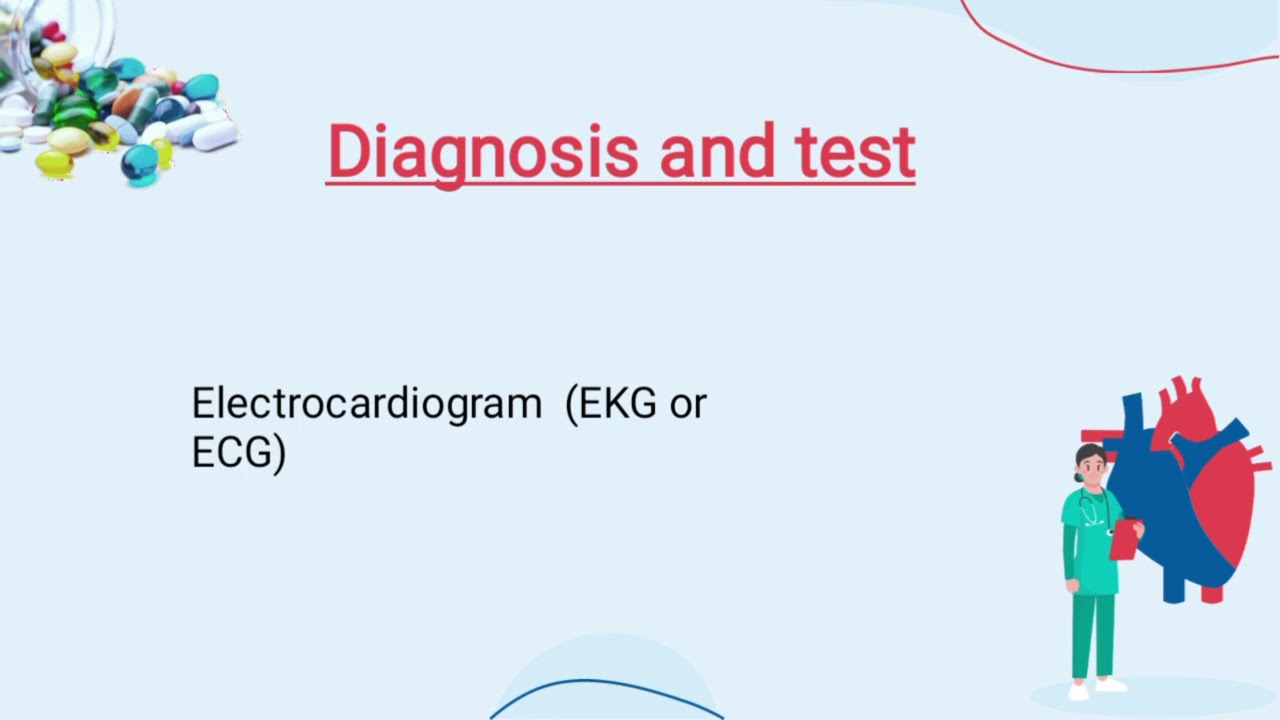 Diagnosis and test

Electrocardiogram (EKG or ECG)